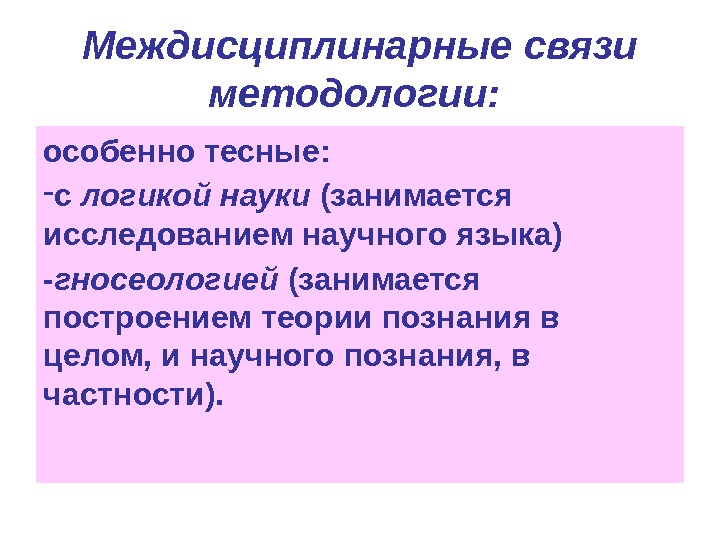 Междисциплинарные связи методологии:

особенно тесные:

-с логикой науки (занимается исследованием научного языка)

-гносеологией (занимается построением теории познания в целом, и научного познания, в частности).